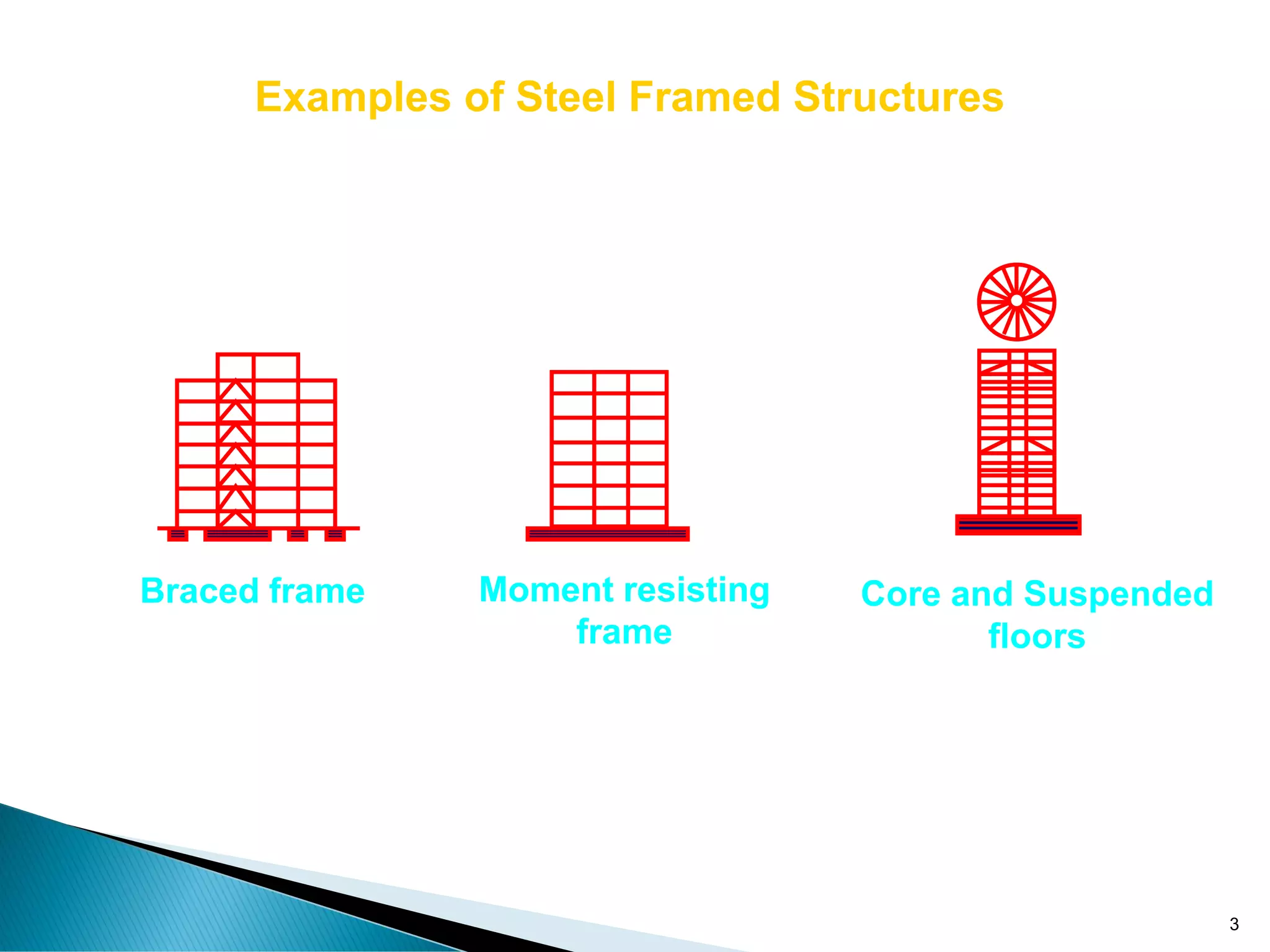 Examples of Steel Framed Structures

Braced frame

Moment resisting frame

Core and Suspended floors

3